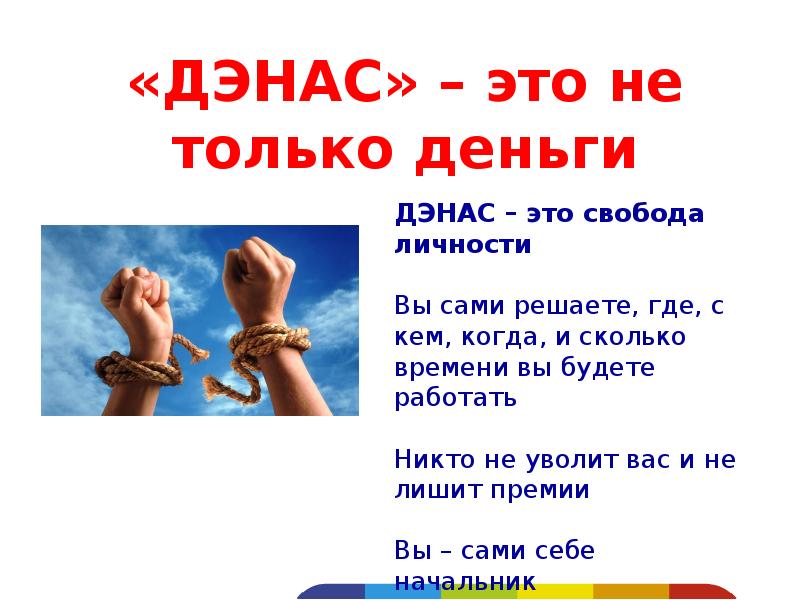 «ДЭНАС» – это не только деньги

ДЭНАС – это свобода личности

Вы сами решаете, где, с кем, когда, и сколько времени вы будете работать

Никто не уволит вас и не лишит премии

Вы – сами себе начальник